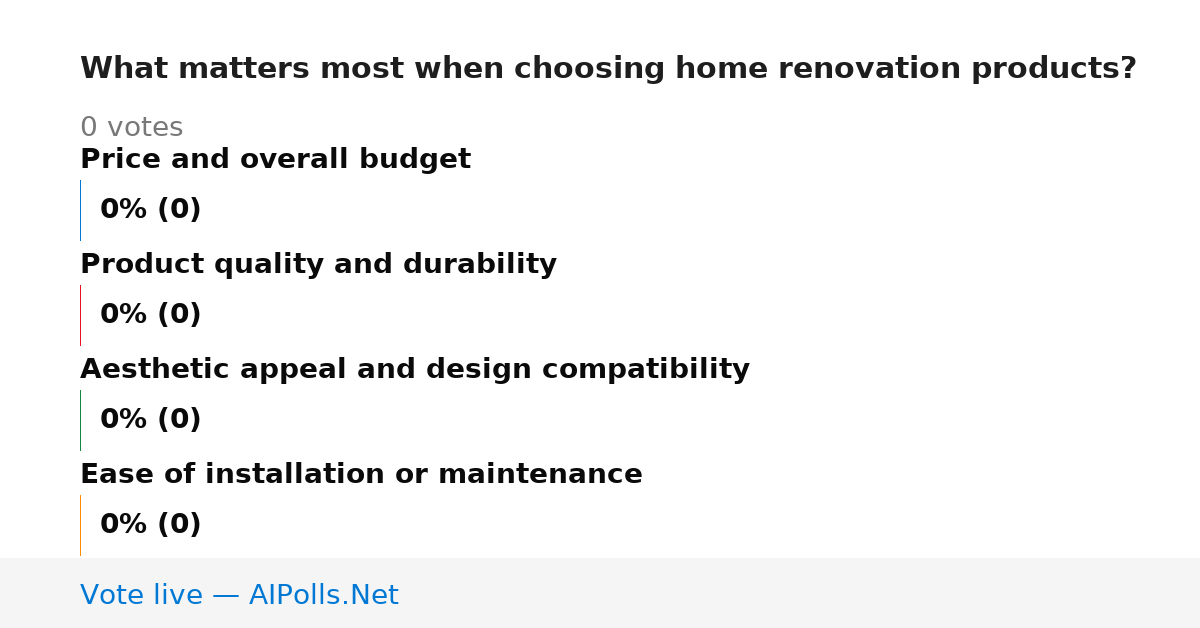 What matters most when choosing home renovation products?

0 votes

Price and overall budget

0% (0)

Product quality and durability

0% (0)

Aesthetic appeal and design compatibility

0% (0)

Ease of installation or maintenance

0% (0)

Vote live — AIPolls.Net